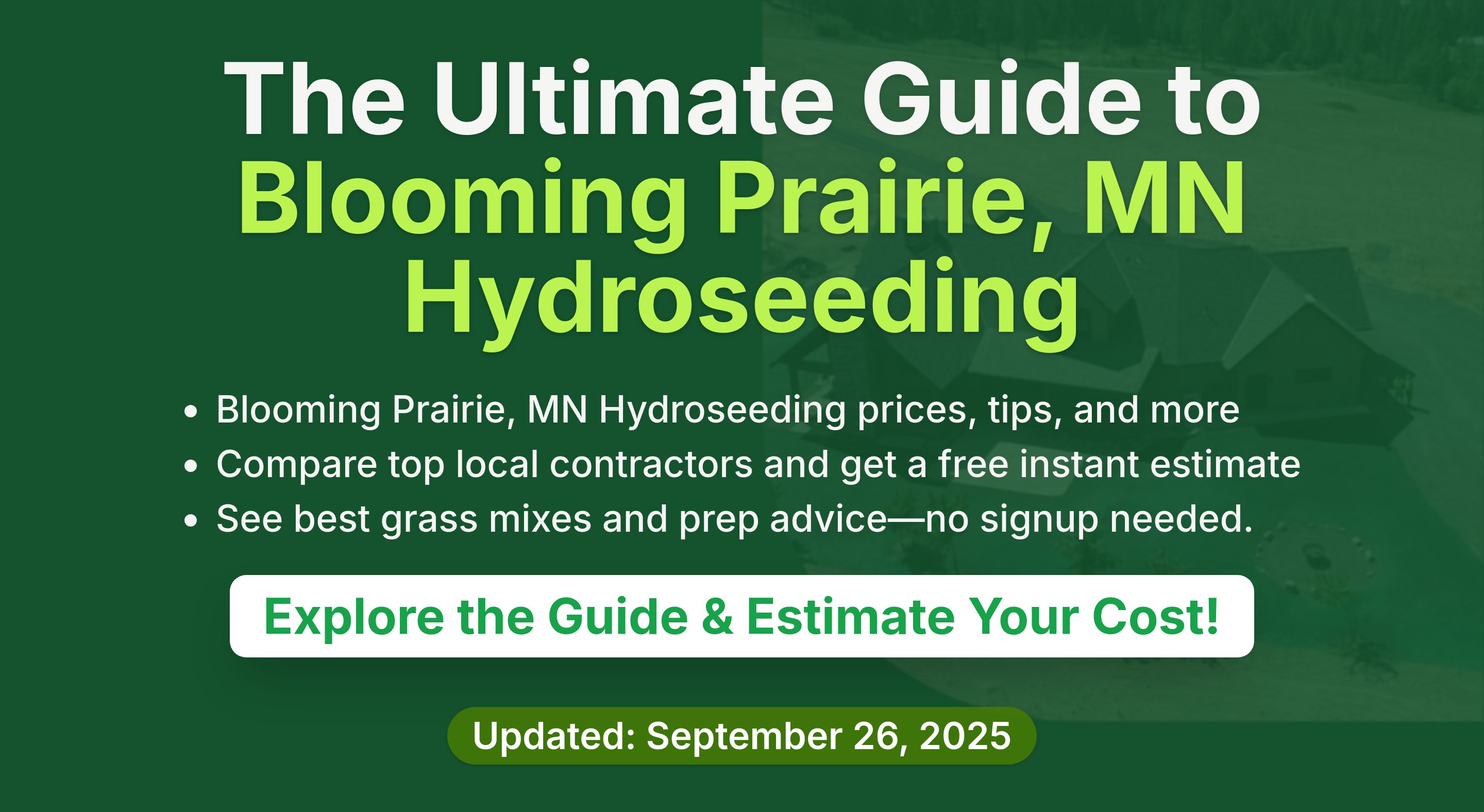 The Ultimate Guide to Blooming Prairie, MN Hydroseeding

• Blooming Prairie, MN Hydroseeding prices, tips, and more
• Compare top local contractors and get a free instant estimate
• See best grass mixes and prep advice—no signup needed.

Explore the Guide & Estimate Your Cost!

Updated: September 26, 2025